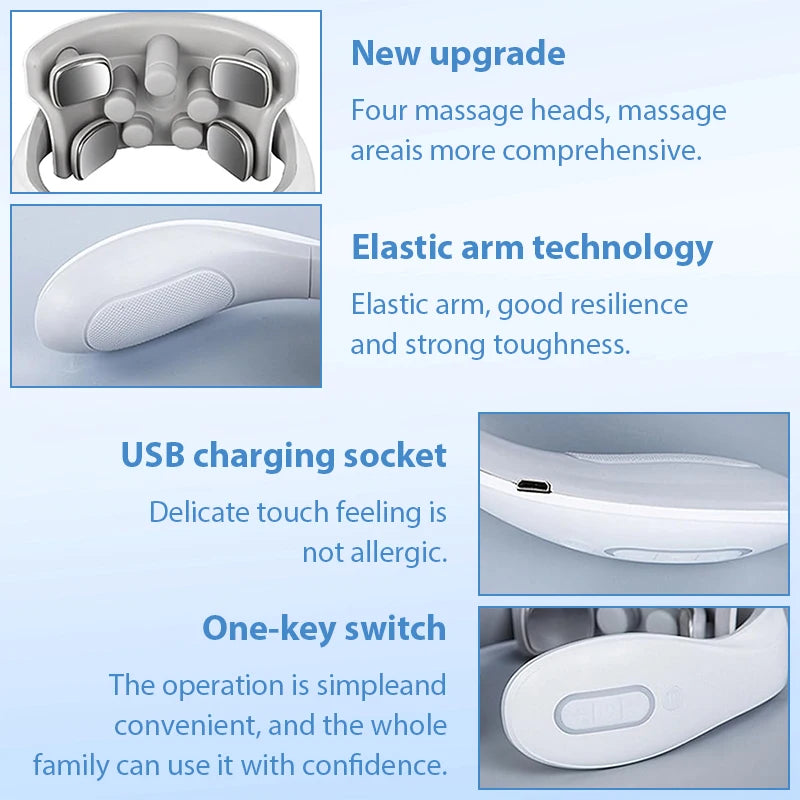 New upgrade

Four massage heads, massage areais more comprehensive.

Elastic arm technology

Elastic arm, good resilience and strong toughness.

USB charging socket

Delicate touch feeling is not allergic.

One-key switch

The operation is simpleand convenient, and the whole family can use it with confidence.